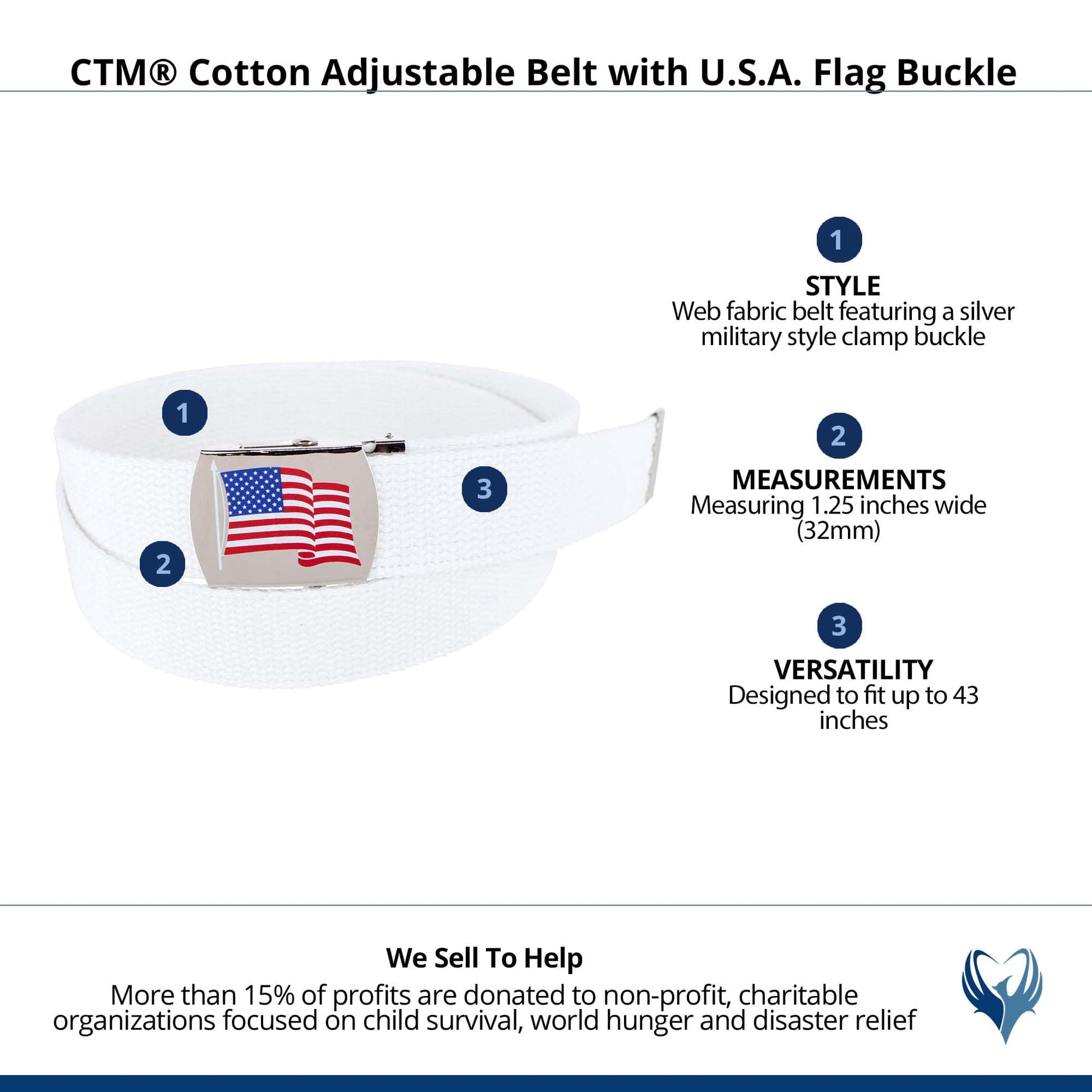 CTM® Cotton Adjustable Belt with U.S.A. Flag Buckle

1

2

3

1

STYLE
Web fabric belt featuring a silver military style clamp buckle

2

MEASUREMENTS
Measuring 1.25 inches wide (32mm)

3

VERSATILITY
Designed to fit up to 43 inches

We Sell To Help
More than 15% of profits are donated to non-profit, charitable organizations focused on child survival, world hunger and disaster relief